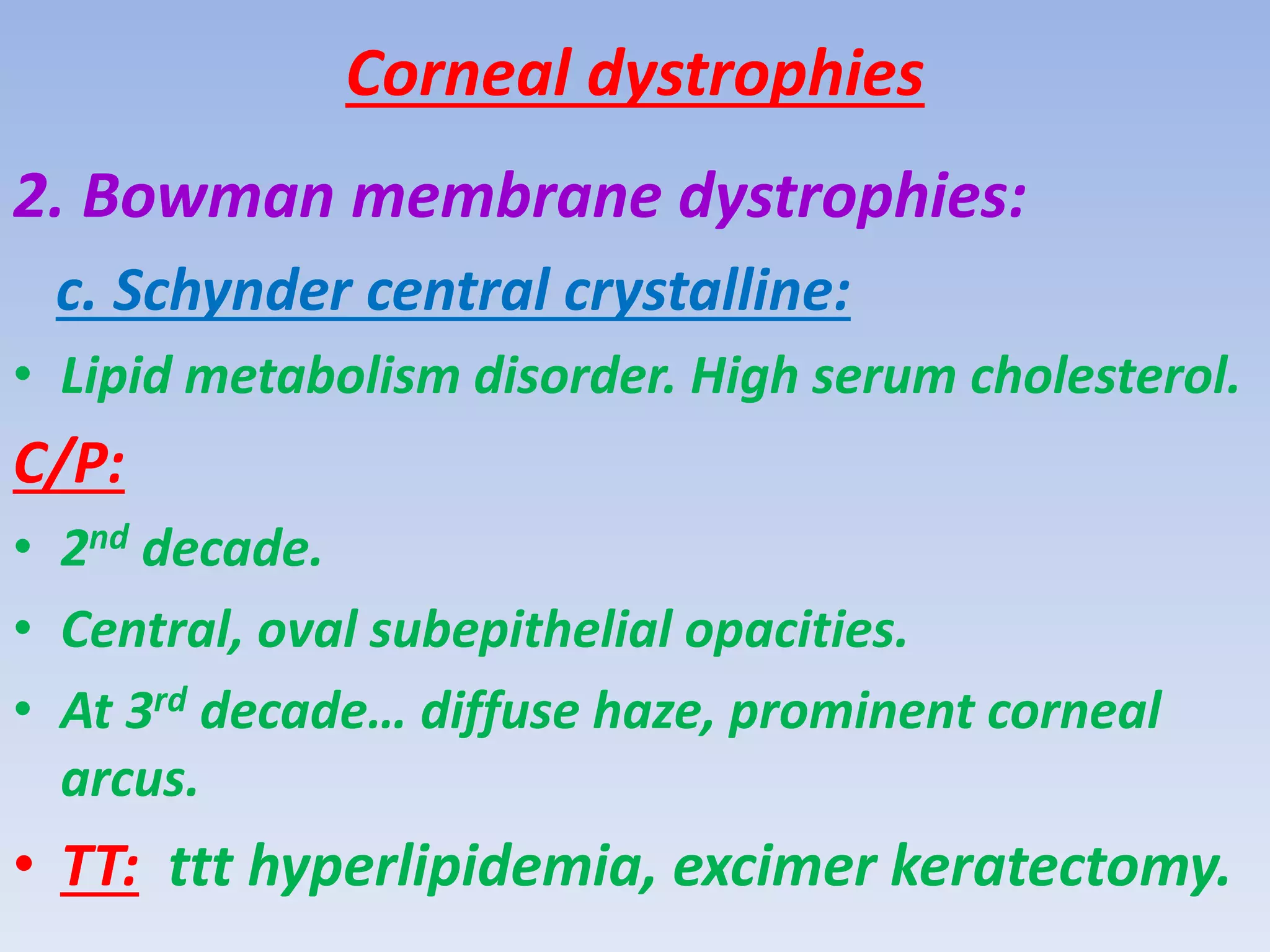 Corneal dystrophies

2. Bowman membrane dystrophies:

c. Schynder central crystalline:

• Lipid metabolism disorder. High serum cholesterol.

C/P:

• 2nd decade.

• Central, oval subepithelial opacities.

• At 3rd decade… diffuse haze, prominent corneal arcus.

• TT: ttt hyperlipidemia, excimer keratectomy.